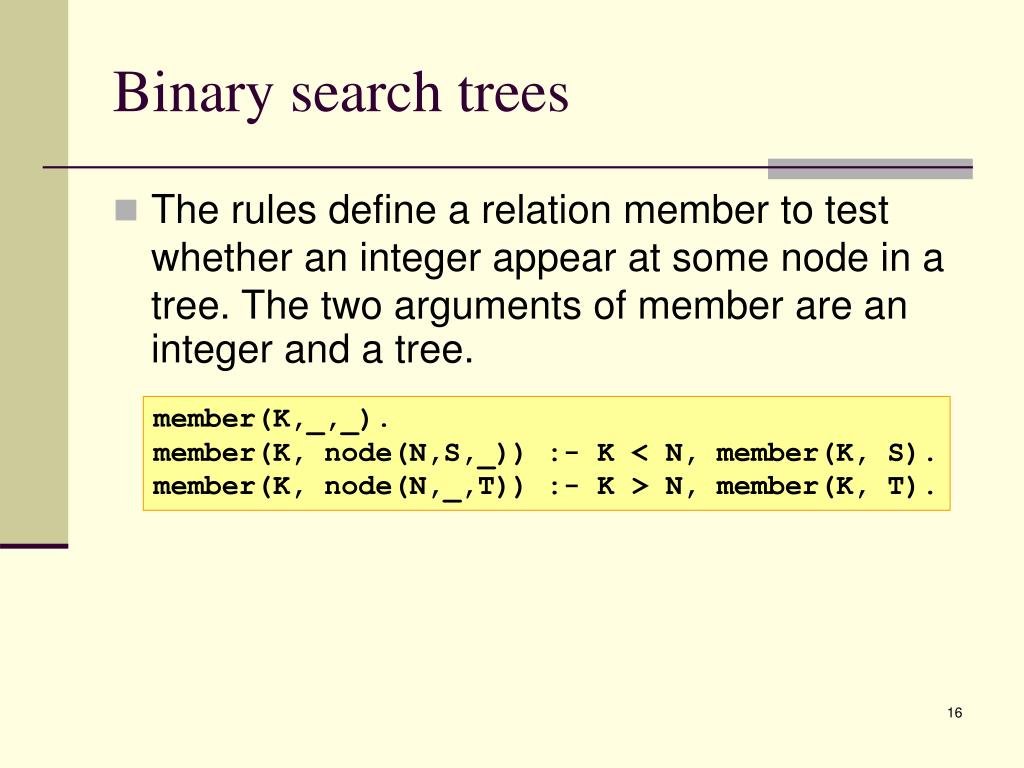 Binary search trees

The rules define a relation member to test whether an integer appear at some node in a tree. The two arguments of member are an integer and a tree.

member(K,_,_).
member(K, node(N,S,_)) :- K < N, member(K, S).
member(K, node(N,_,T)) :- K > N, member(K, T).

16